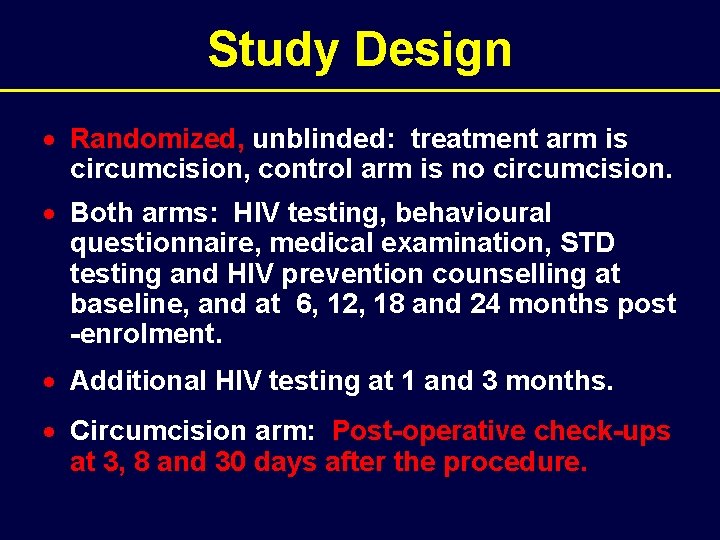 Study Design

• Randomized, unblinded: treatment arm is circumcision, control arm is no circumcision.

• Both arms: HIV testing, behavioural questionnaire, medical examination, STD testing and HIV prevention counselling at baseline, and at 6, 12, 18 and 24 months post -enrolment.

• Additional HIV testing at 1 and 3 months.

• Circumcision arm: Post-operative check-ups at 3, 8 and 30 days after the procedure.